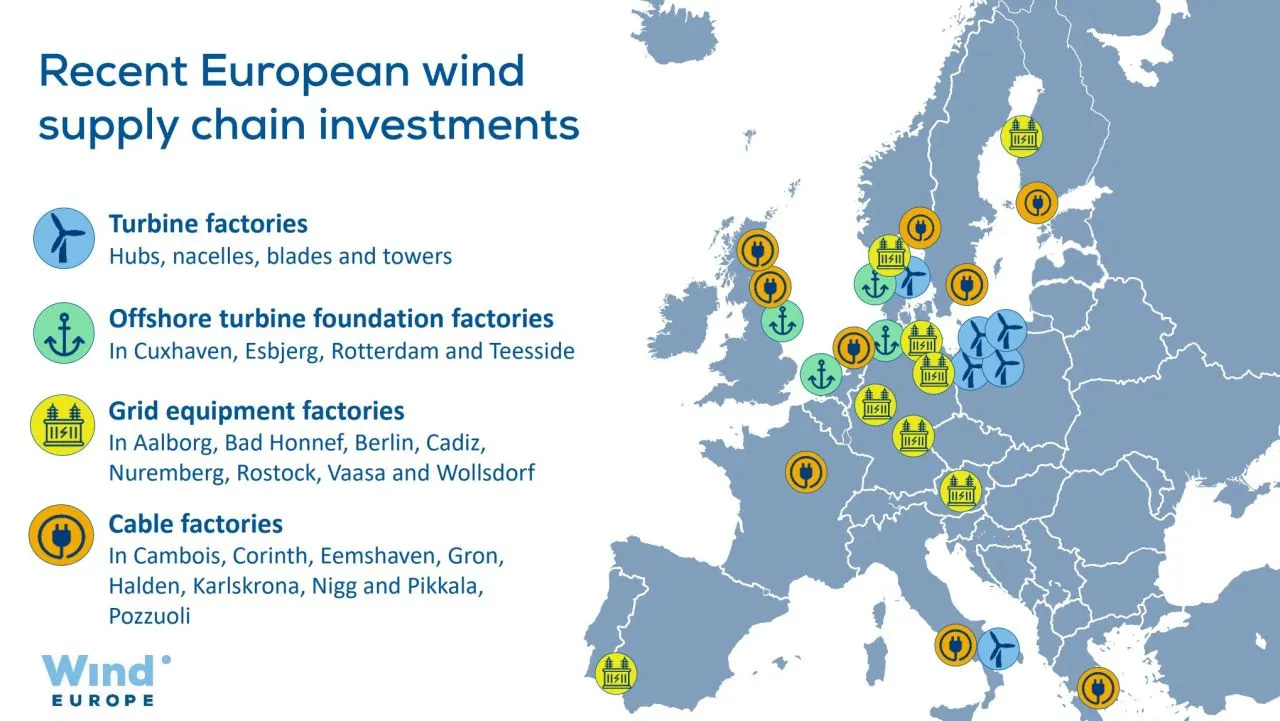 Recent European wind supply chain investments

Turbine factories
Hubs, nacelles, blades and towers

Offshore turbine foundation factories
In Cuxhaven, Esbjerg, Rotterdam and Teesside

Grid equipment factories
In Aalborg, Bad Honnef, Berlin, Cadiz, Nuremberg, Rostock, Vaasa and Wollsdorf

Cable factories
In Cambois, Corinth, Eemshaven, Gron, Halden, Karlskrona, Nigg and Pikkala, Pozzuoli

Wind EUROPE